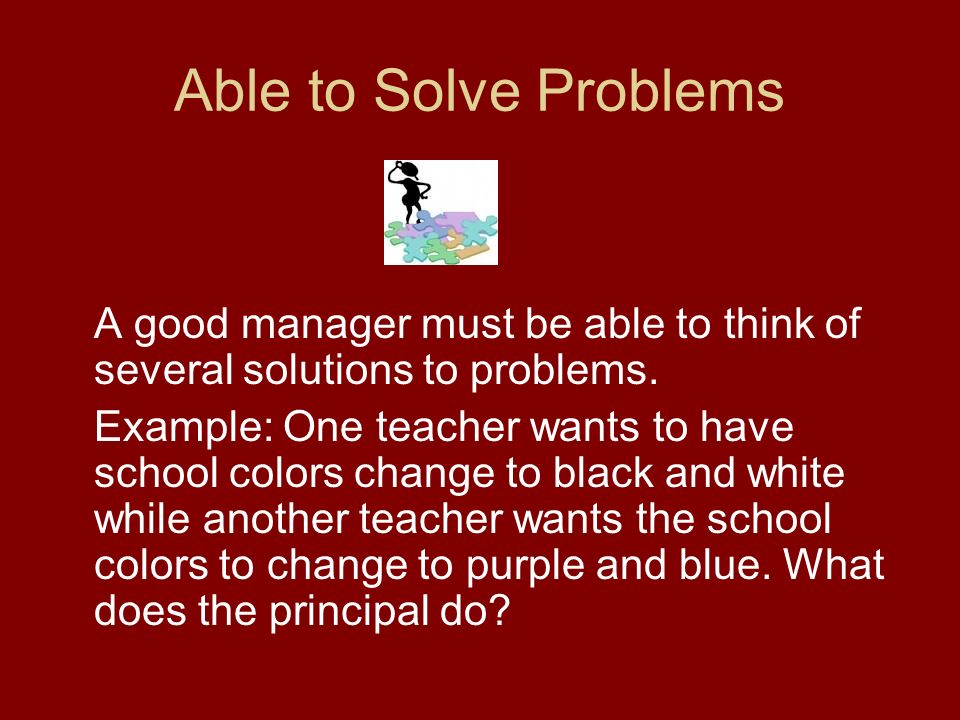 Able to Solve Problems

A good manager must be able to think of several solutions to problems.

Example: One teacher wants to have school colors change to black and white while another teacher wants the school colors to change to purple and blue. What does the principal do?